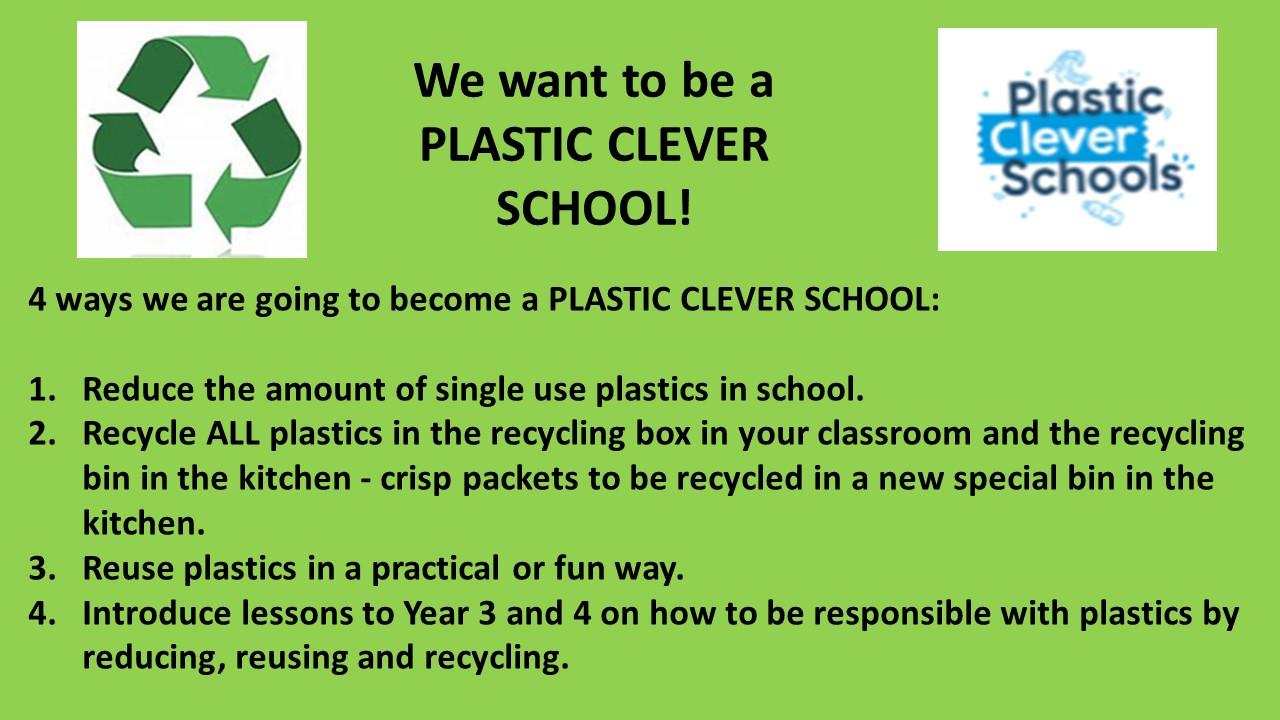 We want to be a PLASTIC CLEVER SCHOOL!

Plastic Clever Schools

4 ways we are going to become a PLASTIC CLEVER SCHOOL:

1. Reduce the amount of single use plastics in school.
2. Recycle ALL plastics in the recycling box in your classroom and the recycling bin in the kitchen - crisp packets to be recycled in a new special bin in the kitchen.
3. Reuse plastics in a practical or fun way.
4. Introduce lessons to Year 3 and 4 on how to be responsible with plastics by reducing, reusing and recycling.